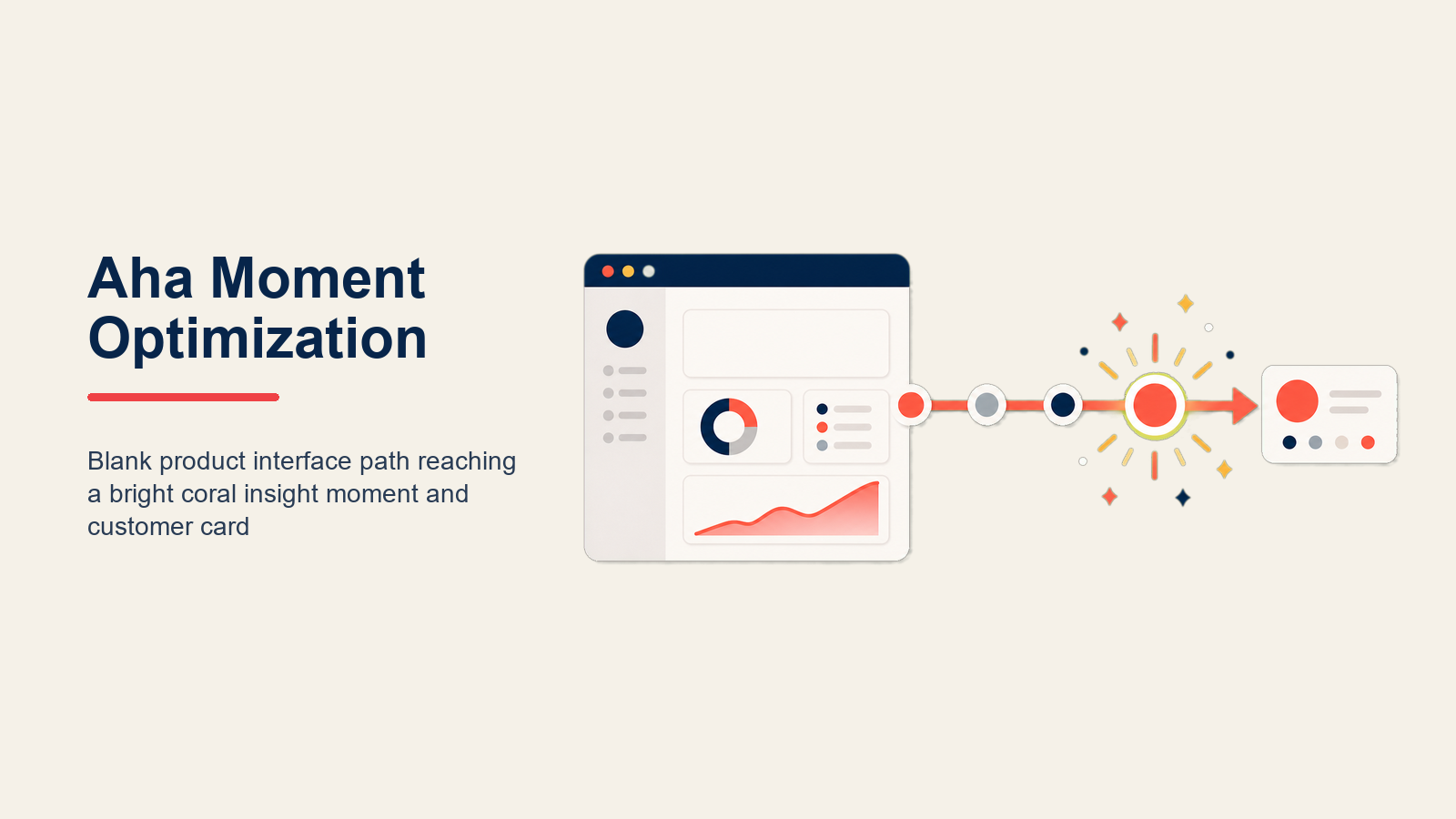 Aha Moment Optimization

Blank product interface path reaching a bright coral insight moment and customer card